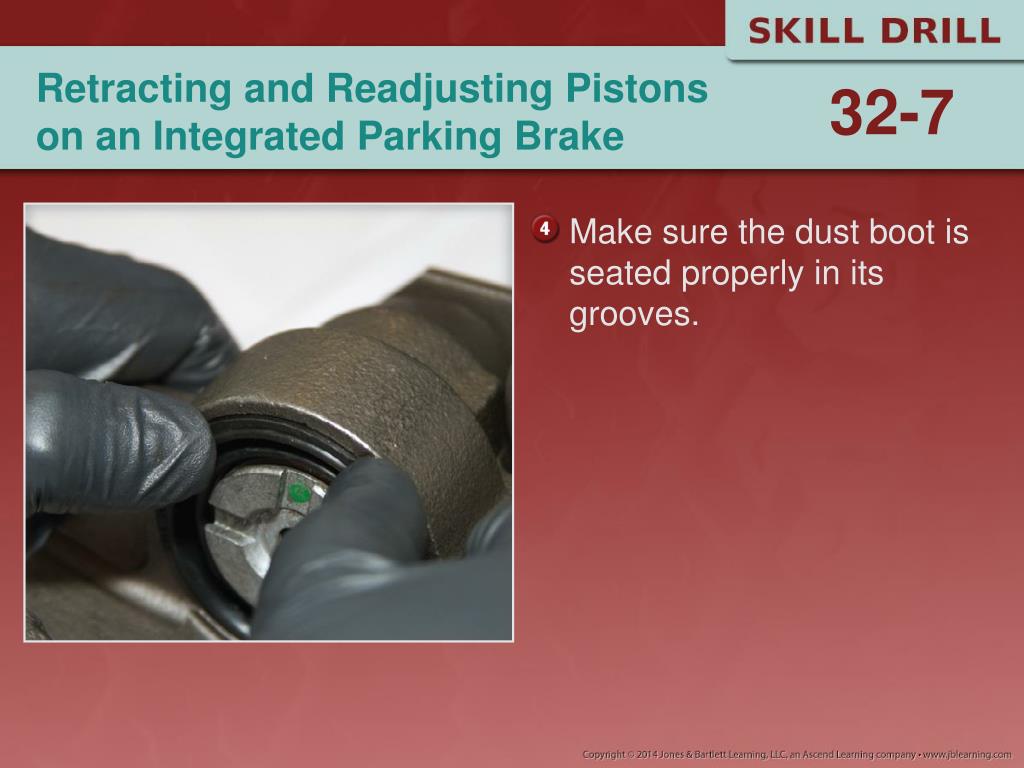 SKILL DRILL

Retracting and Readjusting Pistons on an Integrated Parking Brake

32-7

4 Make sure the dust boot is seated properly in its grooves.

Copyright © 2014 Jones & Bartlett Learning, LLC, an Ascend Learning company • www.jblearning.com